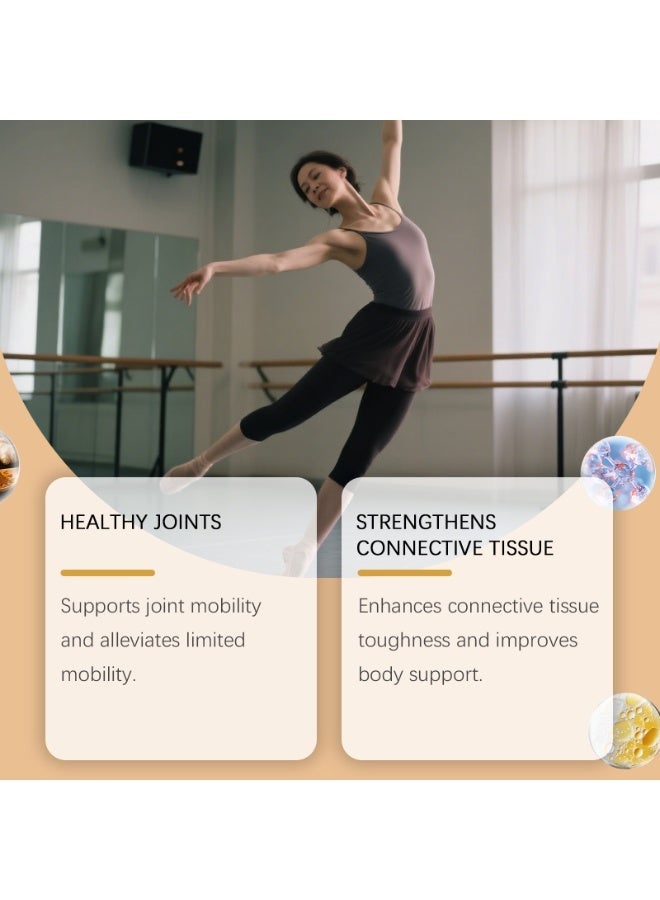 HEALTHY JOINTS

Supports joint mobility and alleviates limited mobility.

STRENGTHENS CONNECTIVE TISSUE

Enhances connective tissue toughness and improves body support.